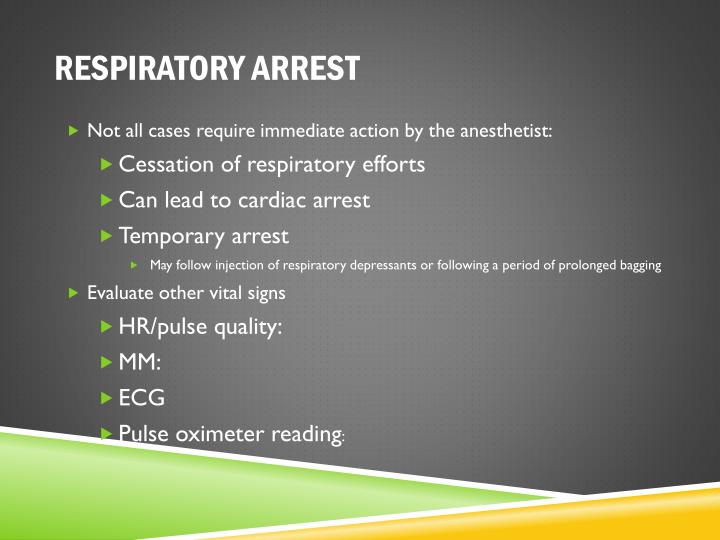 RESPIRATORY ARREST

Not all cases require immediate action by the anesthetist:

Cessation of respiratory efforts

Can lead to cardiac arrest

Temporary arrest

May follow injection of respiratory depressants or following a period of prolonged bagging

Evaluate other vital signs

HR/pulse quality:

MM:

ECG

Pulse oximeter reading: